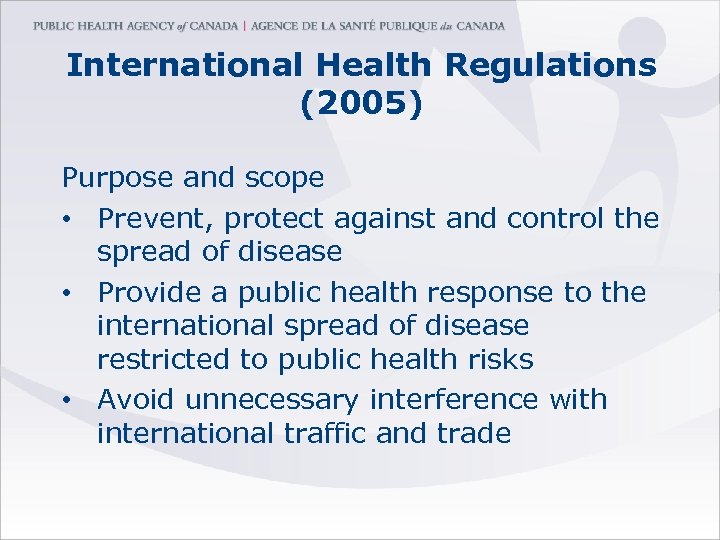 PUBLIC HEALTH AGENCY of CANADA | AGENCE DE LA SANTÉ PUBLIQUE du CANADA

International Health Regulations (2005)

Purpose and scope

• Prevent, protect against and control the spread of disease
• Provide a public health response to the international spread of disease restricted to public health risks
• Avoid unnecessary interference with international traffic and trade